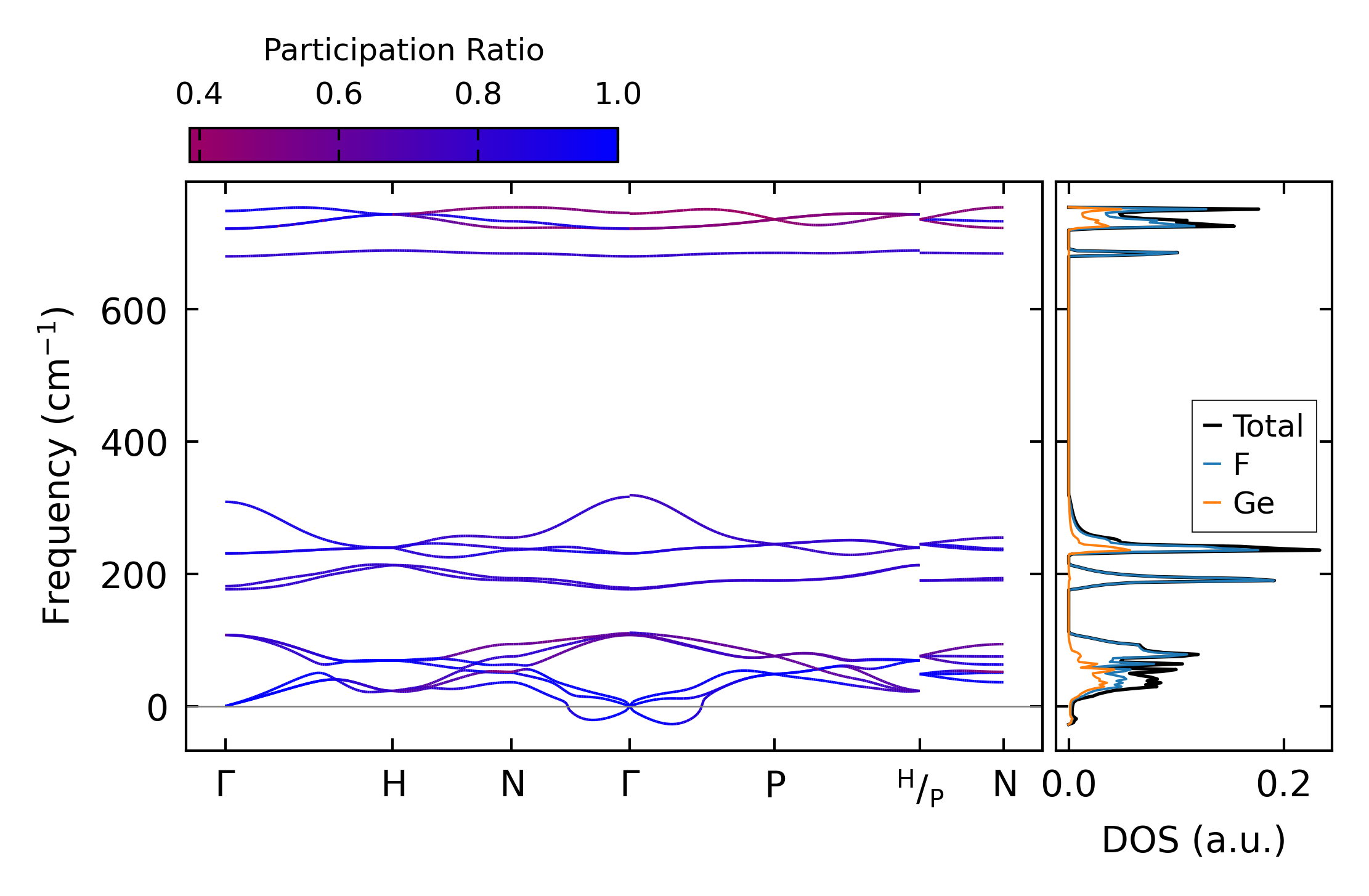 Participation Ratio

0.4 0.6 0.8 1.0

Frequency (cm$^{-1}$)

600

400

200

0

Γ H N Γ P $^{H}/_{P}$ N

Total
F
Ge

0.0 0.2

DOS (a.u.)